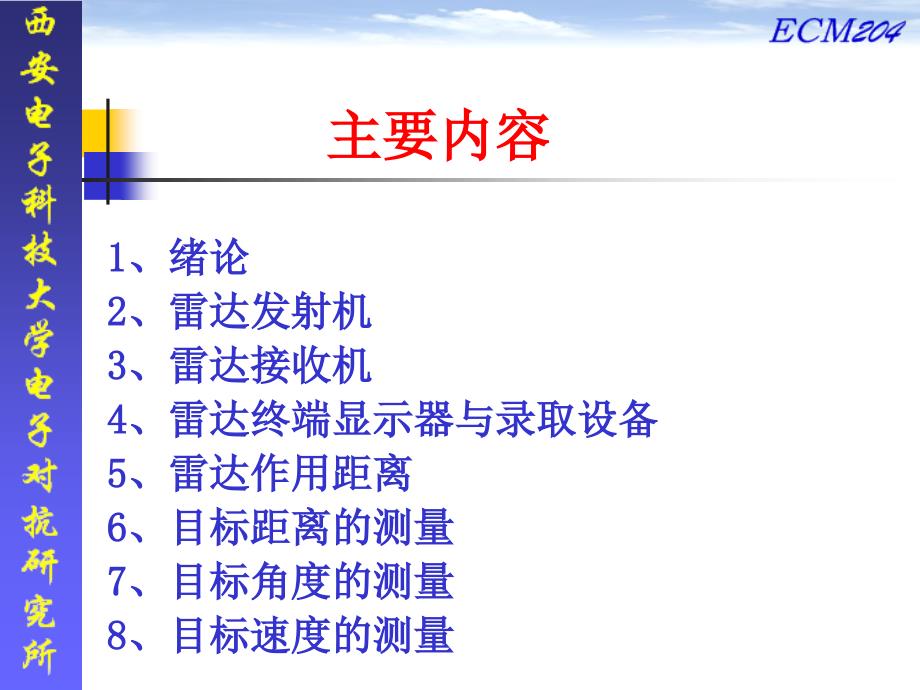 西安电子科技大学电子对抗研究所

ECM204

主要内容

1、绪论
2、雷达发射机
3、雷达接收机
4、雷达终端显示器与录取设备
5、雷达作用距离
6、目标距离的测量
7、目标角度的测量
8、目标速度的测量